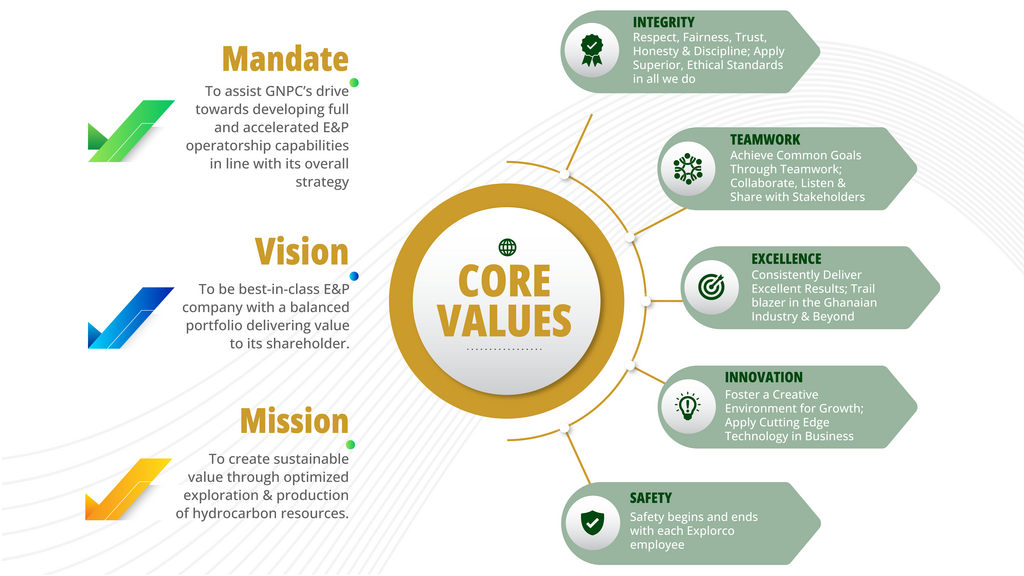 Mandate

To assist GNPC's drive towards developing full and accelerated E&P operatorship capabilities in line with its overall strategy

Vision

To be best-in-class E&P company with a balanced portfolio delivering value to its shareholder.

Mission

To create sustainable value through optimized exploration & production of hydrocarbon resources.

CORE VALUES

INTEGRITY
Respect, Fairness, Trust, Honesty & Discipline; Apply Superior, Ethical Standards in all we do

TEAMWORK
Achieve Common Goals Through Teamwork; Collaborate, Listen & Share with Stakeholders

EXCELLENCE
Consistently Deliver Excellent Results; Trail blazer in the Ghanaian Industry & Beyond

INNOVATION
Foster a Creative Environment for Growth; Apply Cutting Edge Technology in Business

SAFETY
Safety begins and ends with each Explorco employee